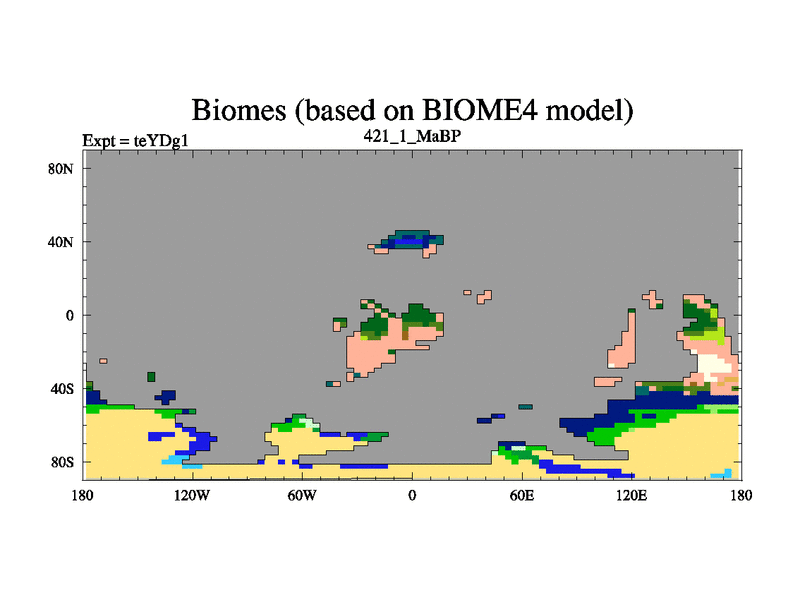 Biomes (based on BIOME4 model)

Expt = teYDg1

421_1_MaBP

80N
40N
0
40S
80S

180 120W 60W 0 60E 120E 180